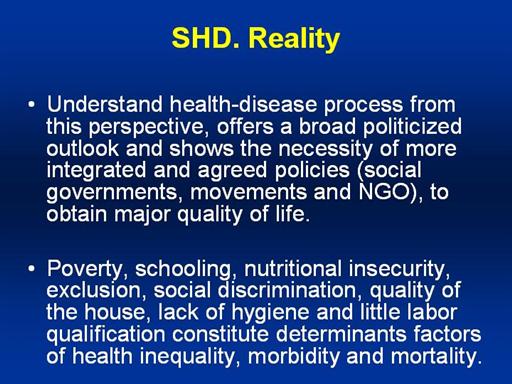 SHD. Reality

• Understand health-disease process from this perspective, offers a broad politicized outlook and shows the necessity of more integrated and agreed policies (social governments, movements and NGO), to obtain major quality of life.

• Poverty, schooling, nutritional insecurity, exclusion, social discrimination, quality of the house, lack of hygiene and little labor qualification constitute determinants factors of health inequality, morbidity and mortality.